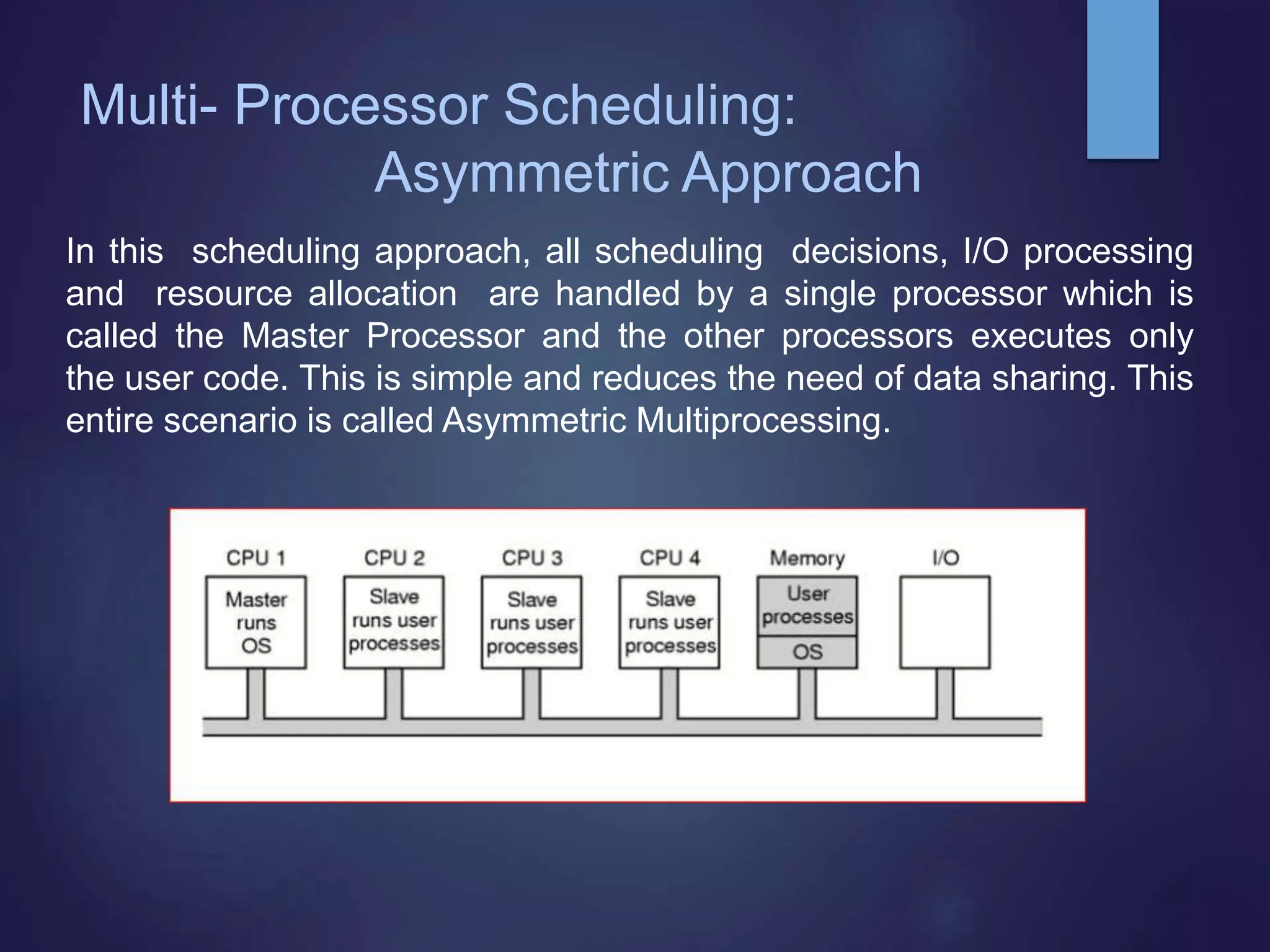 Multi- Processor Scheduling:
Asymmetric Approach

In this scheduling approach, all scheduling decisions, I/O processing and resource allocation are handled by a single processor which is called the Master Processor and the other processors executes only the user code. This is simple and reduces the need of data sharing. This entire scenario is called Asymmetric Multiprocessing.

CPU 1
Master runs OS

CPU 2
Slave runs user processes

CPU 3
Slave runs user processes

CPU 4
Slave runs user processes

Memory
User processes
OS

I/O